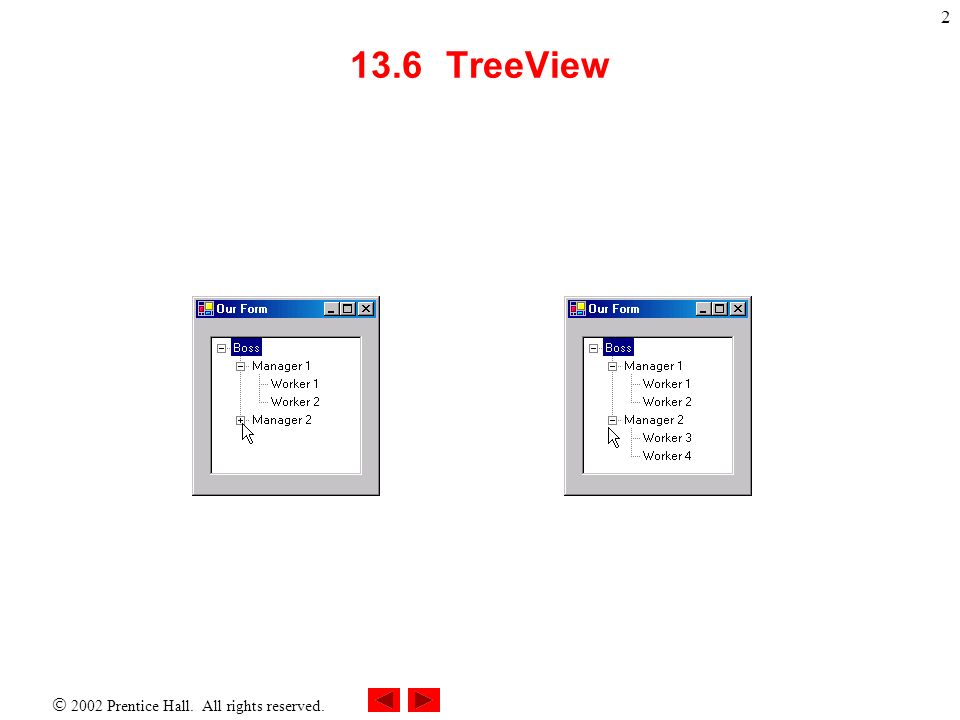 2

13.6 TreeView

Our Form

Boss
Manager 1
Worker 1
Worker 2
Manager 2

Our Form

Boss
Manager 1
Worker 1
Worker 2
Manager 2
Worker 3
Worker 4

© 2002 Prentice Hall. All rights reserved.